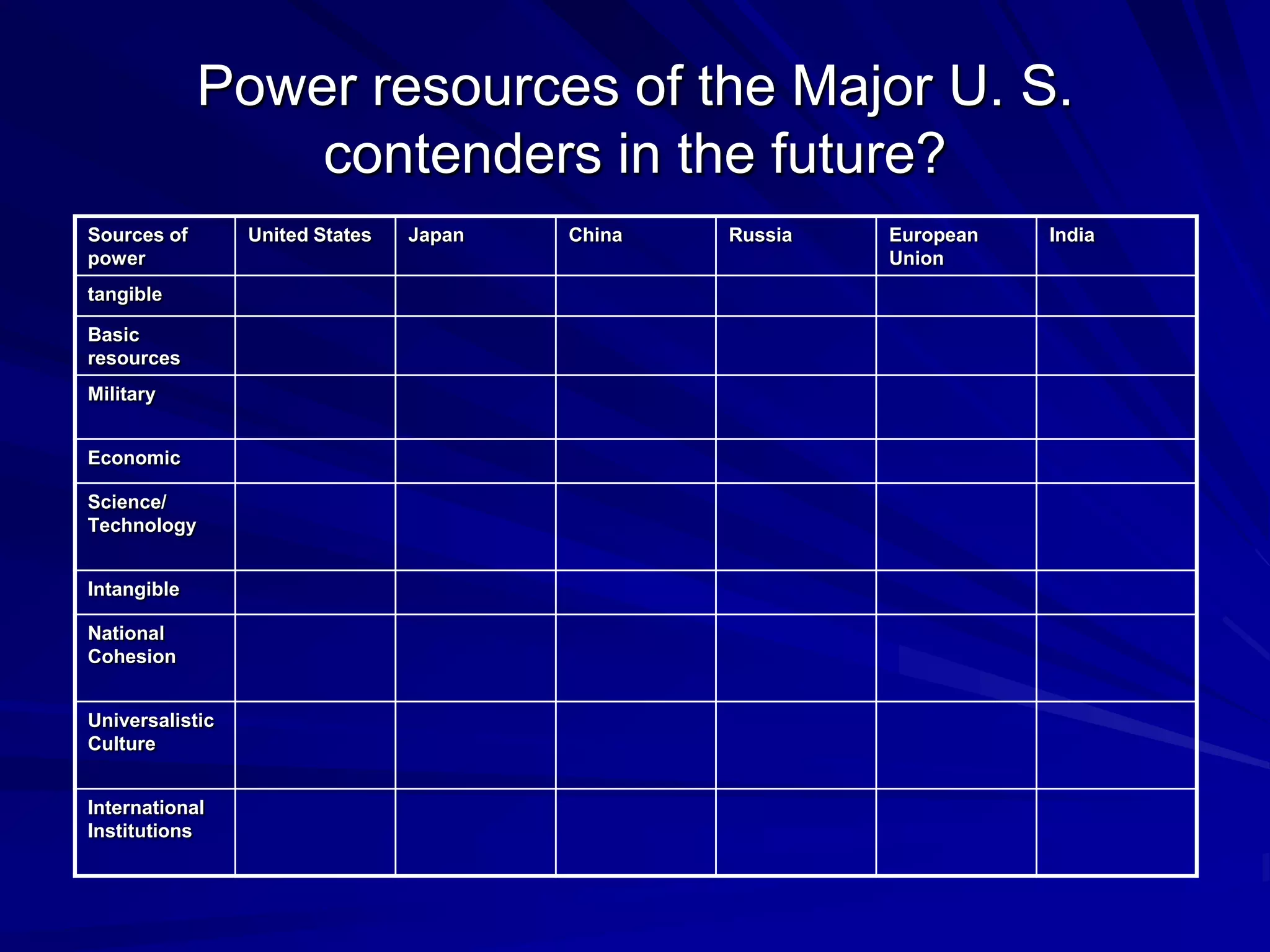 Power resources of the Major U. S. contenders in the future?

| Sources of power | United States | Japan | China | Russia | European Union | India |
|---|---|---|---|---|---|---|
| tangible | | | | | | |
| Basic resources | | | | | | |
| Military | | | | | | |
| Economic | | | | | | |
| Science/ Technology | | | | | | |
| Intangible | | | | | | |
| National Cohesion | | | | | | |
| Universalistic Culture | | | | | | |
| International Institutions | | | | | | |